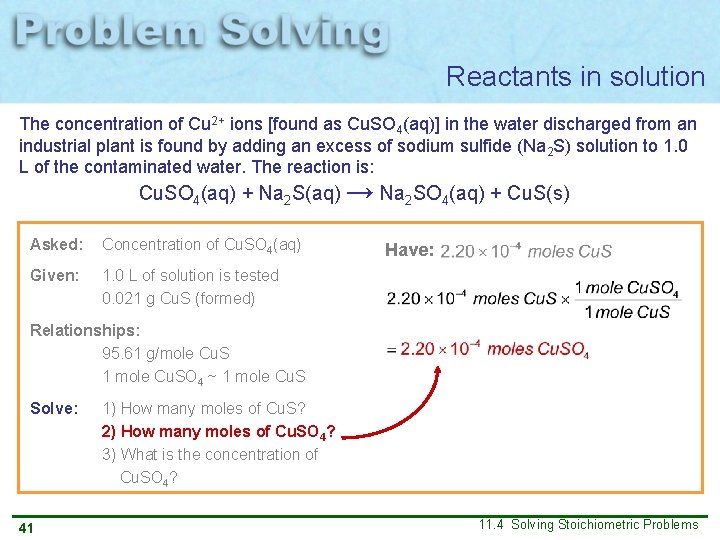 Problem Solving

Reactants in solution

The concentration of $Cu^{2+}$ ions [found as $CuSO_4(aq)$] in the water discharged from an industrial plant is found by adding an excess of sodium sulfide ($Na_2S$) solution to 1.0 L of the contaminated water. The reaction is:

$CuSO_4(aq) + Na_2S(aq) \longrightarrow Na_2SO_4(aq) + CuS(s)$

Asked: Concentration of $CuSO_4(aq)$

Given: 1.0 L of solution is tested
0.021 g CuS (formed)

Relationships:
95.61 g/mole CuS
1 mole $CuSO_4$ ~ 1 mole CuS

Solve: 1) How many moles of CuS?
2) How many moles of $CuSO_4$?
3) What is the concentration of $CuSO_4$?

Have: $2.20 \times 10^{-4}$ moles CuS

$2.20 \times 10^{-4}$ moles CuS $\times \frac{1 \text{ mole } CuSO_4}{1 \text{ mole } CuS}$

$= 2.20 \times 10^{-4}$ moles $CuSO_4$

41

11.4 Solving Stoichiometric Problems